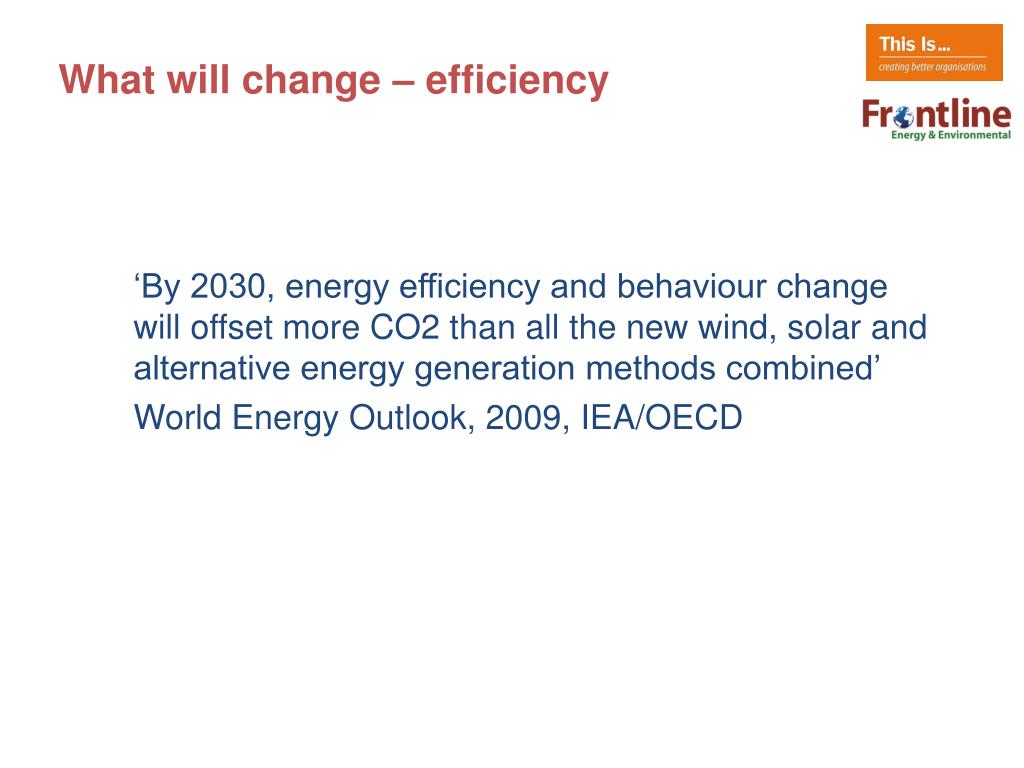 What will change – efficiency

This Is...
creating better organisations

Frontline
Energy & Environmental

‘By 2030, energy efficiency and behaviour change will offset more CO2 than all the new wind, solar and alternative energy generation methods combined’

World Energy Outlook, 2009, IEA/OECD